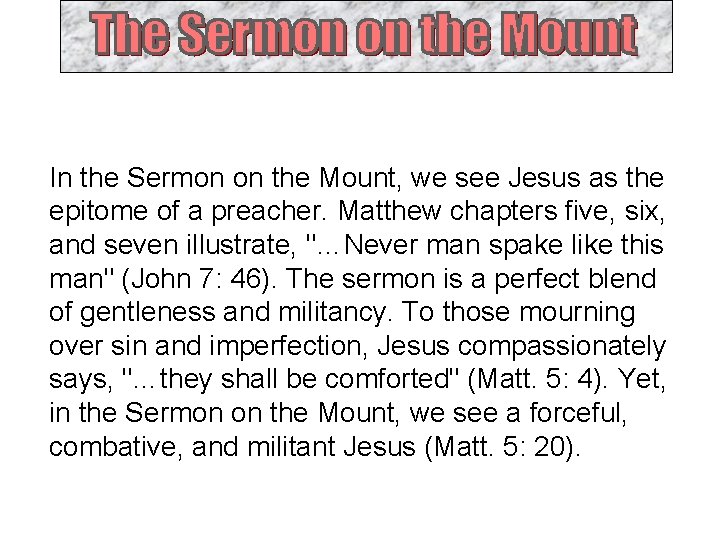 The Sermon on the Mount

In the Sermon on the Mount, we see Jesus as the epitome of a preacher. Matthew chapters five, six, and seven illustrate, "...Never man spake like this man" (John 7: 46). The sermon is a perfect blend of gentleness and militancy. To those mourning over sin and imperfection, Jesus compassionately says, "...they shall be comforted" (Matt. 5: 4). Yet, in the Sermon on the Mount, we see a forceful, combative, and militant Jesus (Matt. 5: 20).